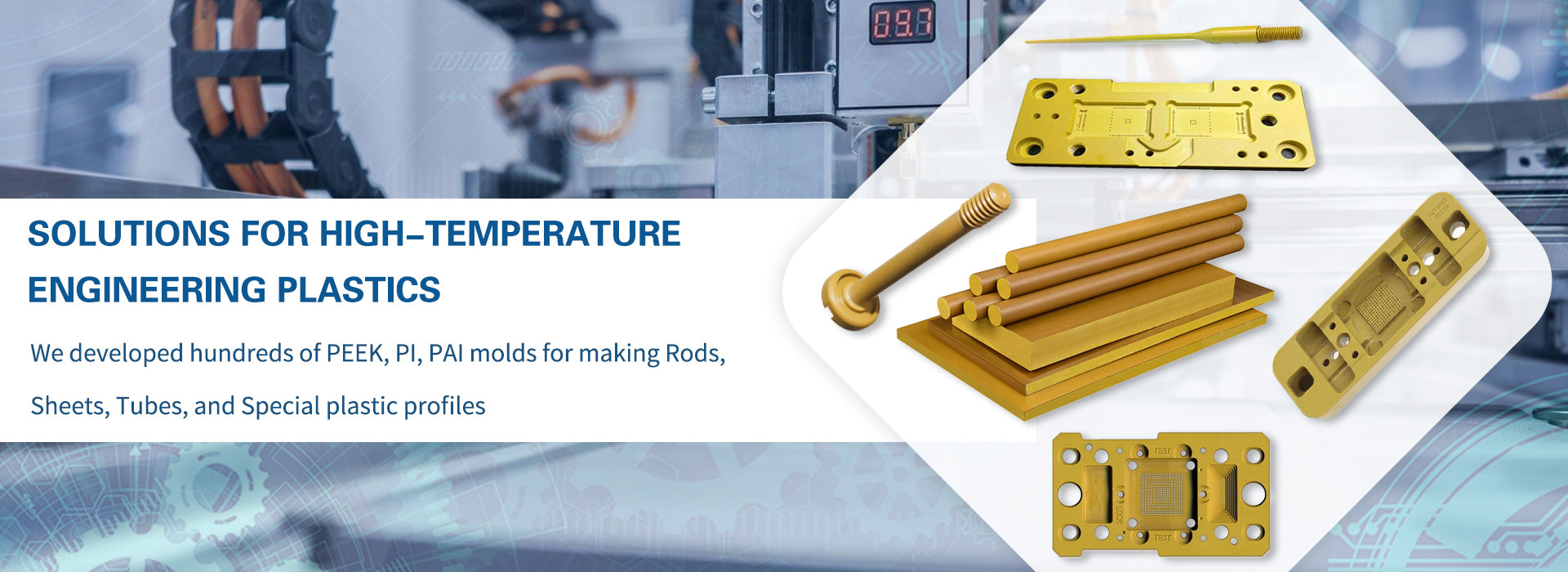 09.1

SOLUTIONS FOR HIGH-TEMPERATURE ENGINEERING PLASTICS

We developed hundreds of PEEK, PI, PAI molds for making Rods, Sheets, Tubes, and Special plastic profiles

TEST

TEST